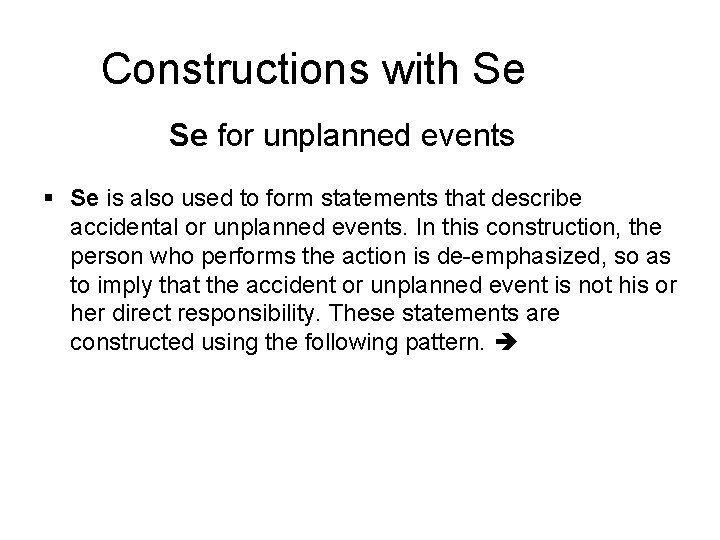 Constructions with Se

Se for unplanned events

▪ Se is also used to form statements that describe accidental or unplanned events. In this construction, the person who performs the action is de-emphasized, so as to imply that the accident or unplanned event is not his or her direct responsibility. These statements are constructed using the following pattern. ➔